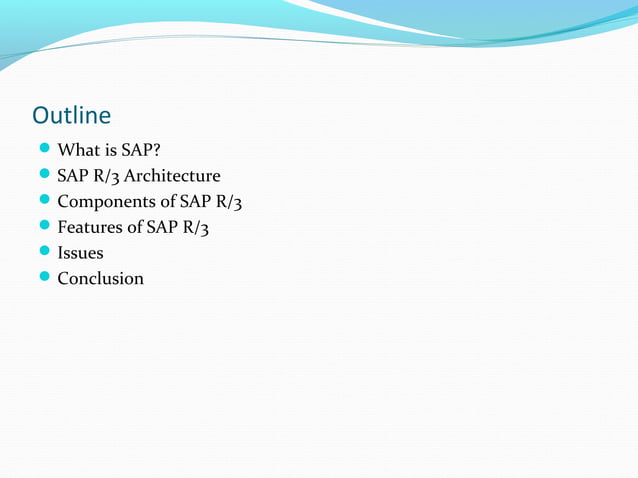 Outline

- What is SAP?
- SAP R/3 Architecture
- Components of SAP R/3
- Features of SAP R/3
- Issues
- Conclusion